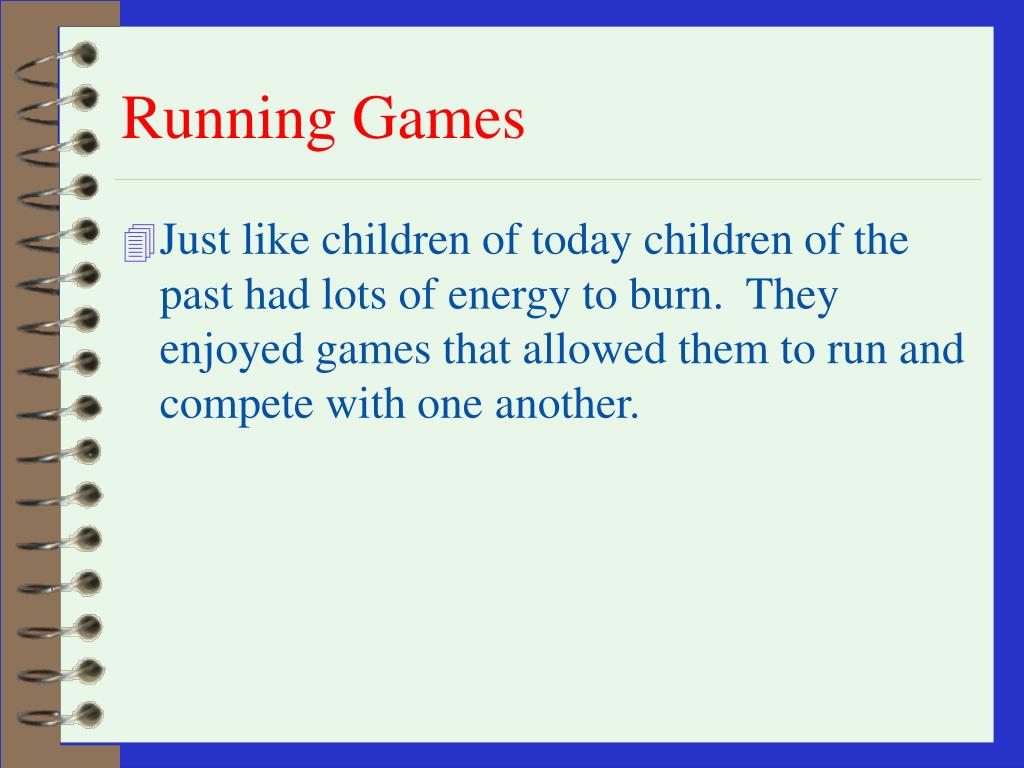 Running Games

Just like children of today children of the past had lots of energy to burn. They enjoyed games that allowed them to run and compete with one another.